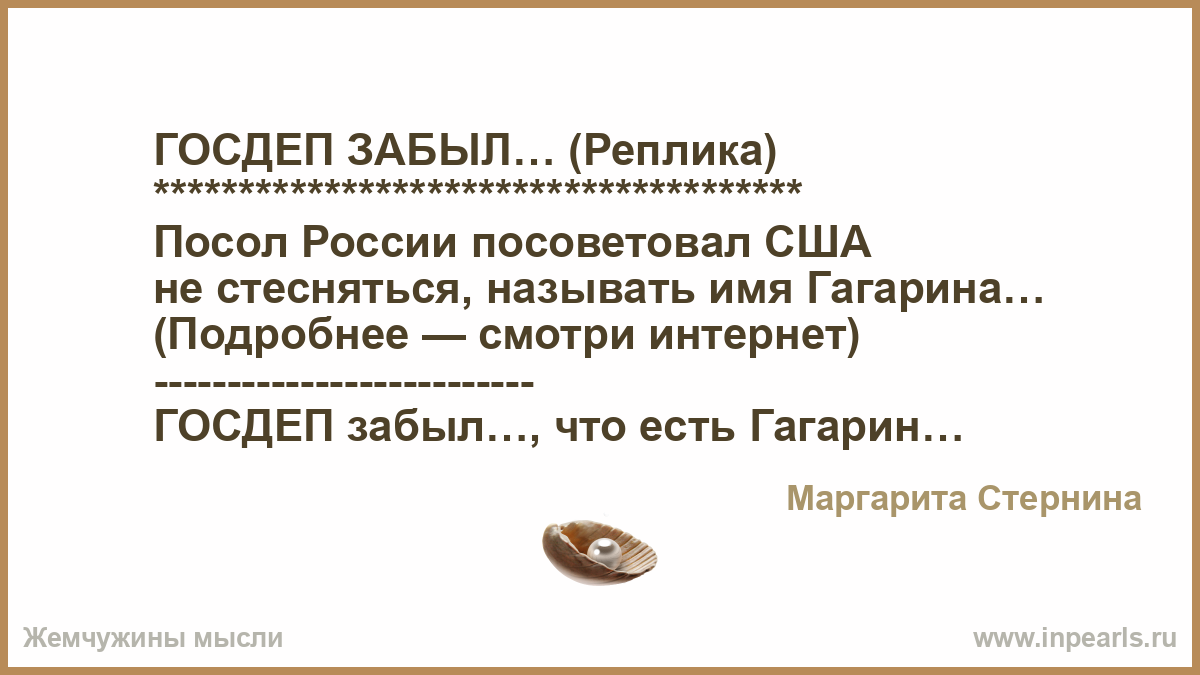 ГОСДЕП ЗАБЫЛ… (Реплика)
**************************************
Посол России посоветовал США
не стесняться, называть имя Гагарина…
(Подробнее — смотри интернет)
--------------------------
ГОСДЕП забыл…, что есть Гагарин…

Маргарита Стернина

Жемчужины мысли

www.inpearls.ru